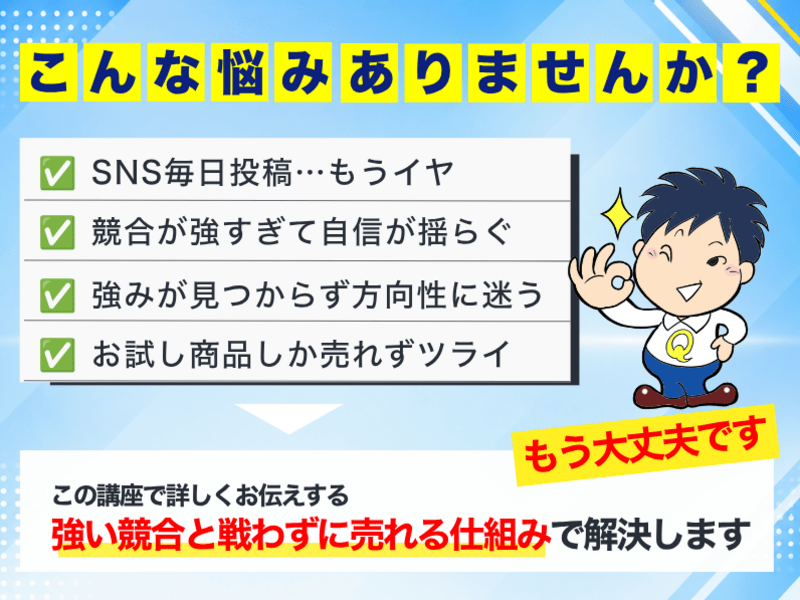 こんな悩みありませんか？

✅ SNS毎日投稿…もうイヤ
✅ 競合が強すぎて自信が揺らぐ
✅ 強みが見つからず方向性に迷う
✅ お試し商品しか売れずツライ

Q

もう大丈夫です

この講座で詳しくお伝えする
強い競合と戦わずに売れる仕組みで解決します